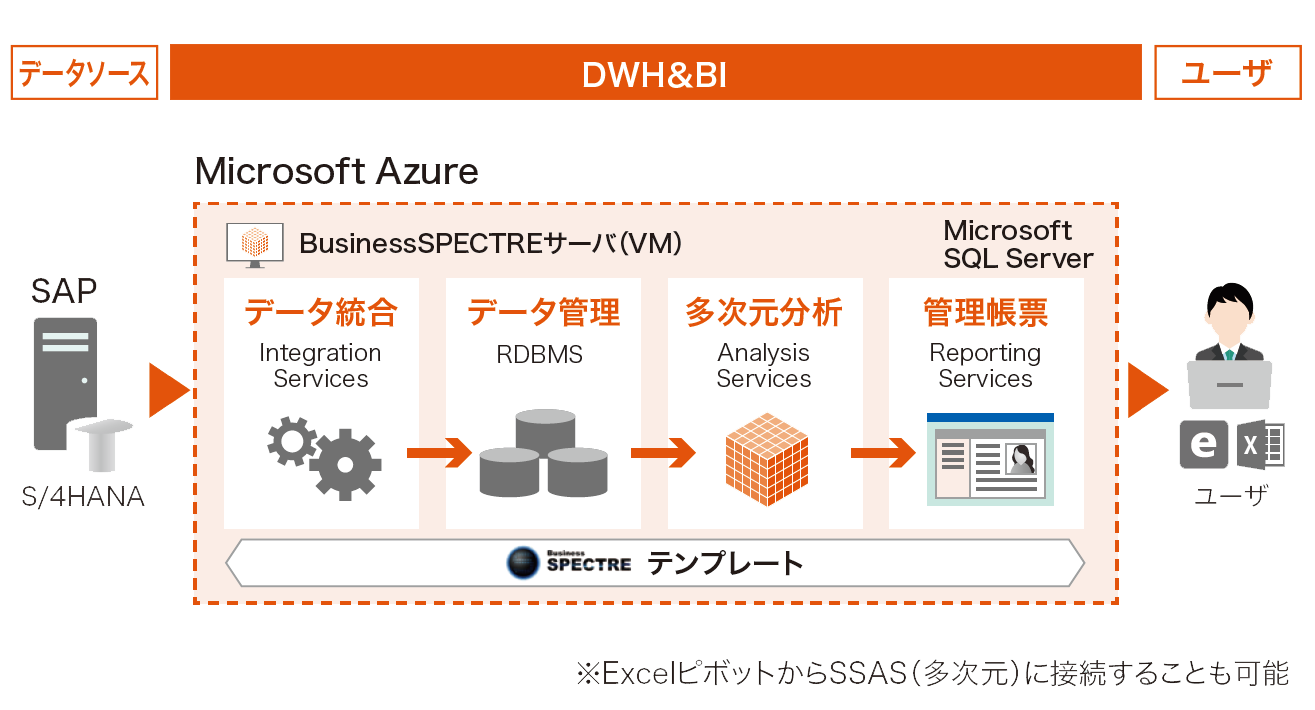 データソース

DWH&BI

ユーザ

Microsoft Azure

BusinessSPECTREサーバ(VM)

Microsoft SQL Server

SAP

S/4HANA

データ統合
Integration Services

データ管理
RDBMS

多次元分析
Analysis Services

管理帳票
Reporting Services

e X

ユーザ

Business SPECTRE テンプレート

※ExcelピボットからSSAS(多次元)に接続することも可能